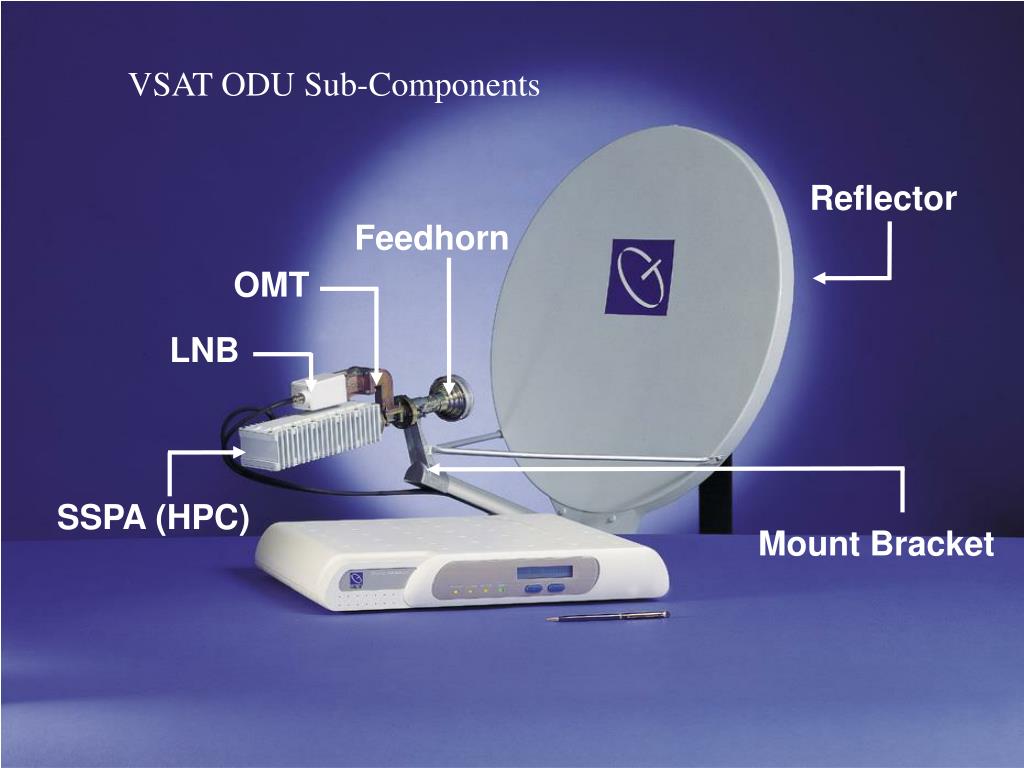 VSAT ODU Sub-Components

Reflector

Feedhorn

OMT

LNB

SSPA (HPC)

Mount Bracket